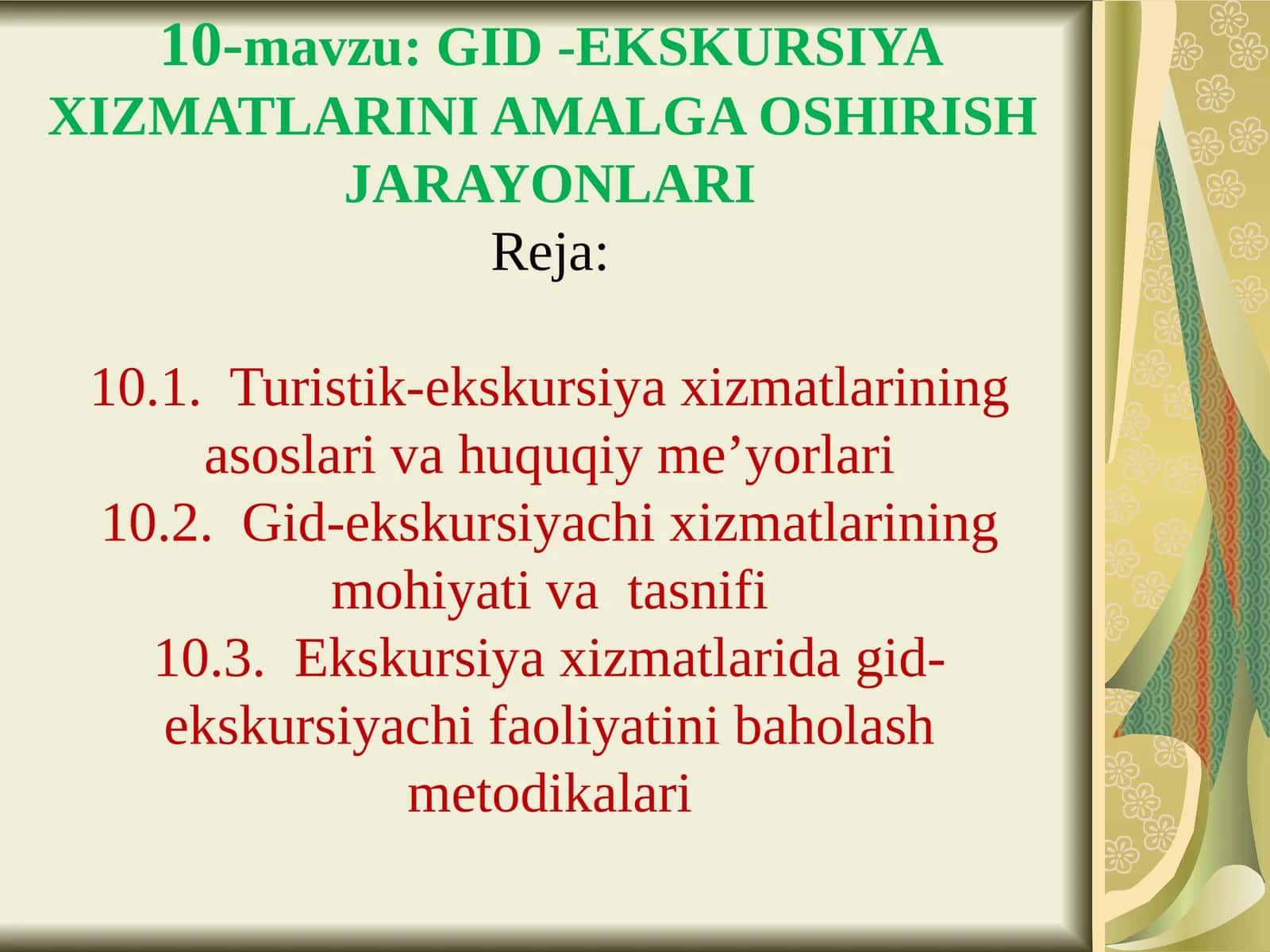 10-mavzu: GID -EKSKURSIYA XIZMATLARINI AMALGA OSHIRISH JARAYONLARI

Reja:

10.1. Turistik-ekskursiya xizmatlarining asoslari va huquqiy me’yorlari
10.2. Gid-ekskursiyachi xizmatlarining mohiyati va tasnifi
10.3. Ekskursiya xizmatlarida gid-ekskursiyachi faoliyatini baholash metodikalari